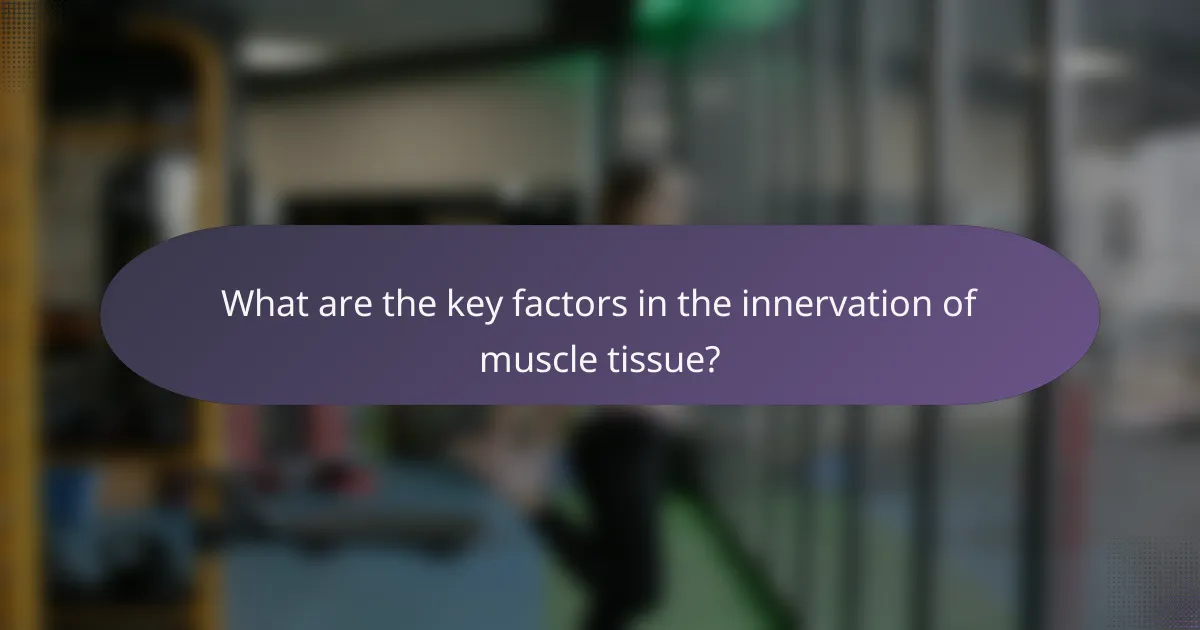 What are the key factors in the innervation of muscle tissue?